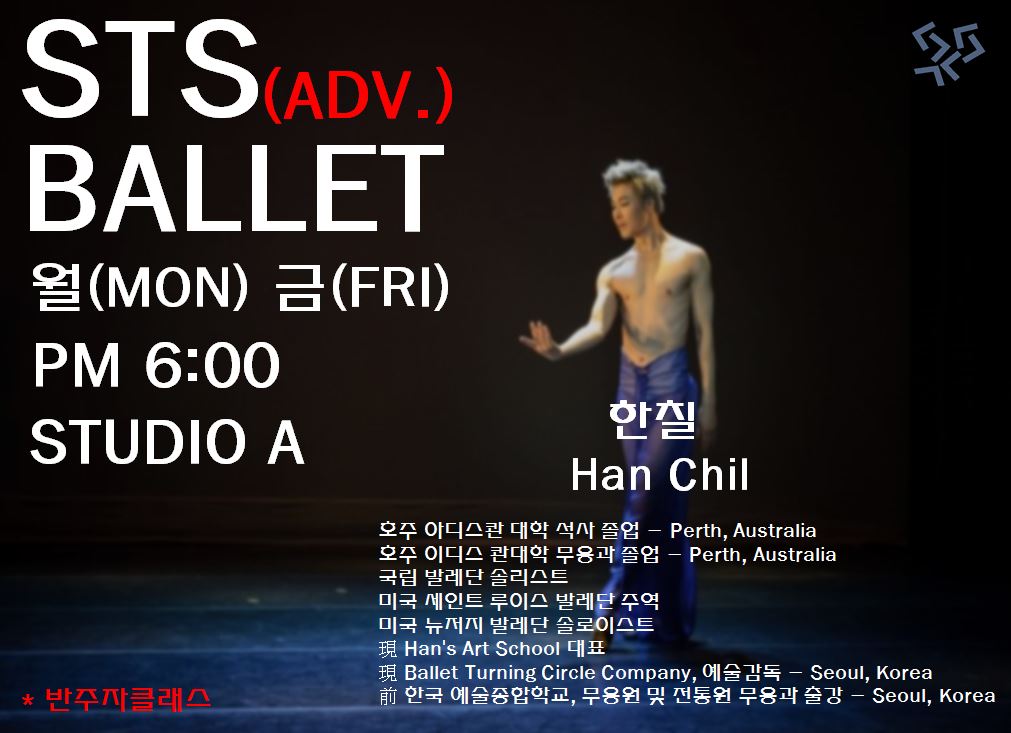 STS(ADV.)
BALLET
월(MON) 금(FRI)
PM 6:00
STUDIO A

한칠
Han Chil

호주 아디스콴 대학 석사 졸업 – Perth, Australia
호주 이디스 콴대학 무용과 졸업 – Perth, Australia
국립 발레단 솔리스트
미국 세인트 루이스 발레단 주역
미국 뉴저지 발레단 솔로이스트
現 Han's Art School 대표
現 Ballet Turning Circle Company, 예술감독 – Seoul, Korea
前 한국 예술종합학교, 무용원 및 전통원 무용과 출강 – Seoul, Korea

* 반주자클래스